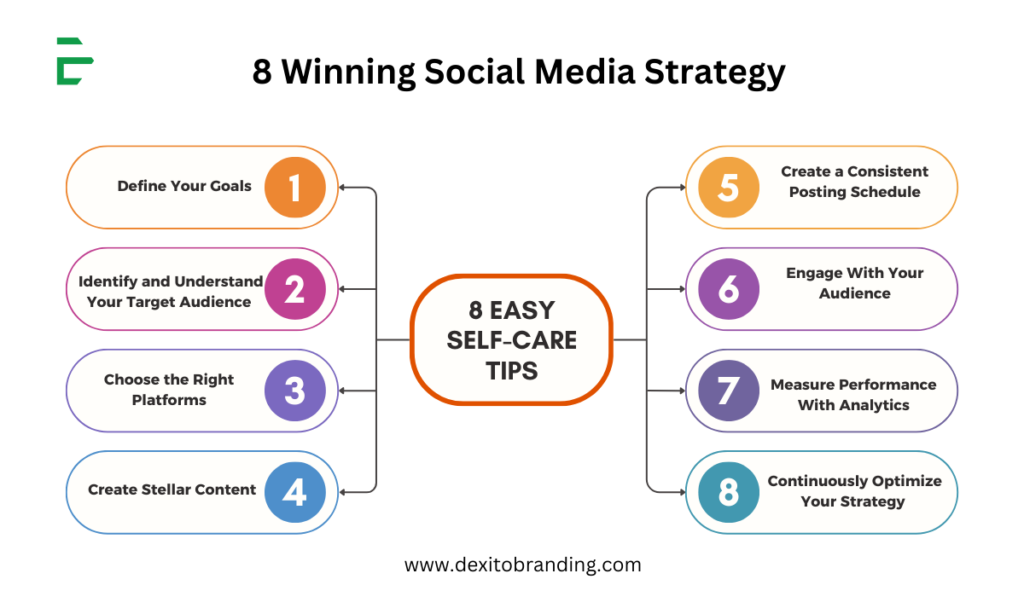 8 Winning Social Media Strategy

Define Your Goals 1

Identify and Understand Your Target Audience 2

Choose the Right Platforms 3

Create Stellar Content 4

8 EASY SELF-CARE TIPS

5 Create a Consistent Posting Schedule

6 Engage With Your Audience

7 Measure Performance With Analytics

8 Continuously Optimize Your Strategy

www.dexitobranding.com